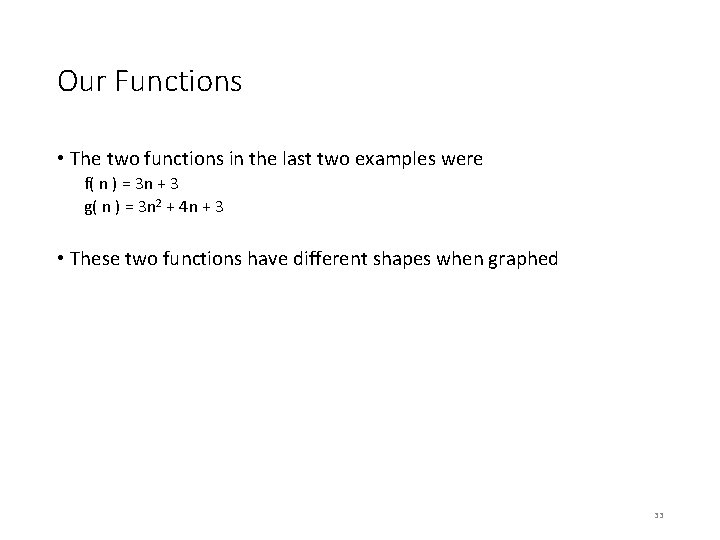 Our Functions

• The two functions in the last two examples were
$f( n ) = 3n + 3$
$g( n ) = 3n^2 + 4n + 3$

• These two functions have different shapes when graphed

33